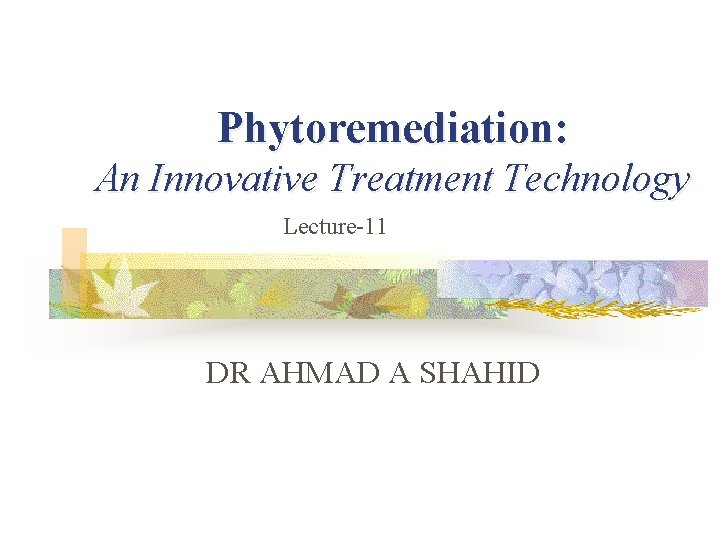 Phytoremediation:

An Innovative Treatment Technology

Lecture-11

DR AHMAD A SHAHID